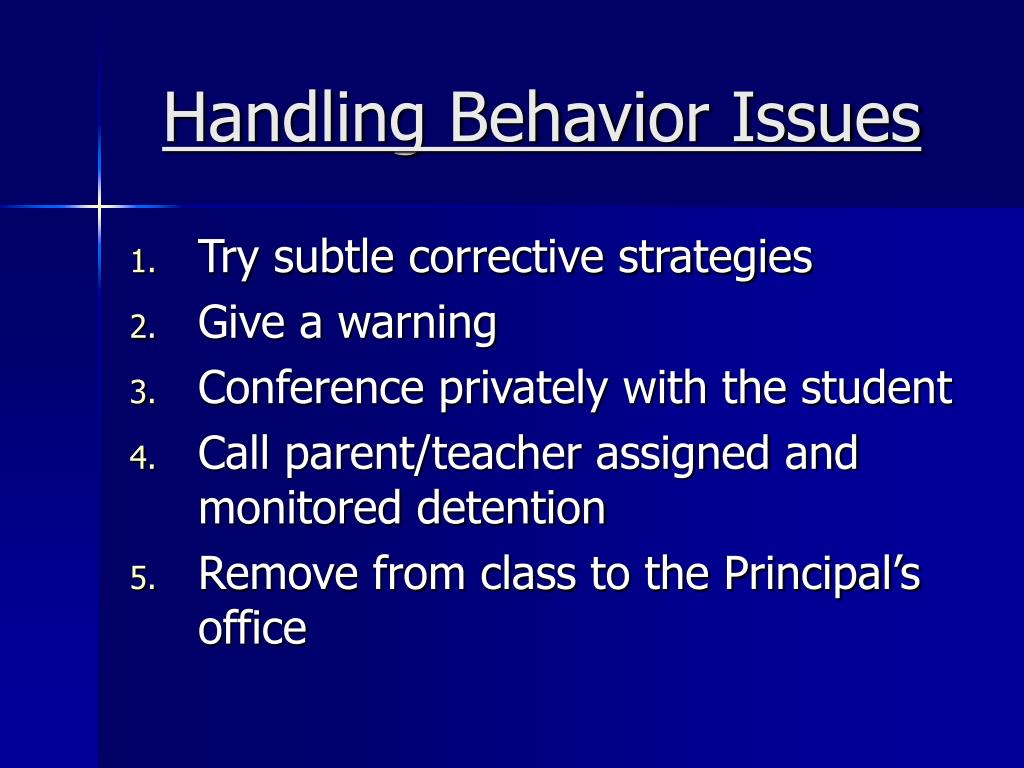 Handling Behavior Issues

1. Try subtle corrective strategies
2. Give a warning
3. Conference privately with the student
4. Call parent/teacher assigned and monitored detention
5. Remove from class to the Principal’s office